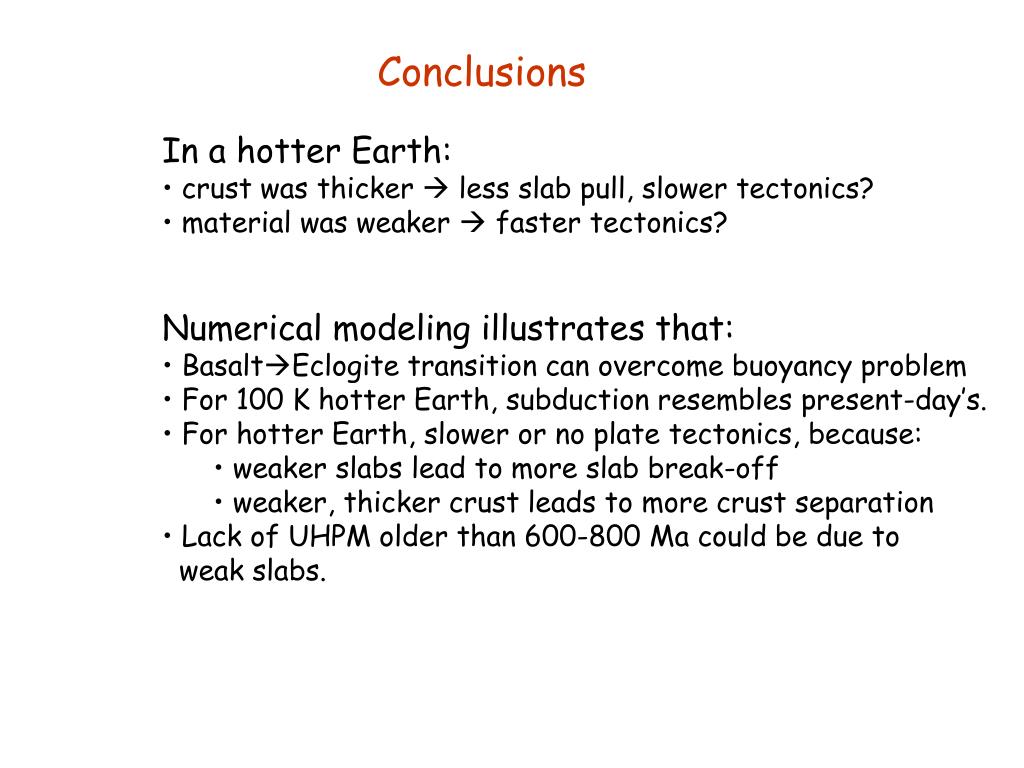 Conclusions

In a hotter Earth:
• crust was thicker → less slab pull, slower tectonics?
• material was weaker → faster tectonics?

Numerical modeling illustrates that:
• Basalt→Eclogite transition can overcome buoyancy problem
• For 100 K hotter Earth, subduction resembles present-day's.
• For hotter Earth, slower or no plate tectonics, because:
• weaker slabs lead to more slab break-off
• weaker, thicker crust leads to more crust separation
• Lack of UHPM older than 600-800 Ma could be due to weak slabs.